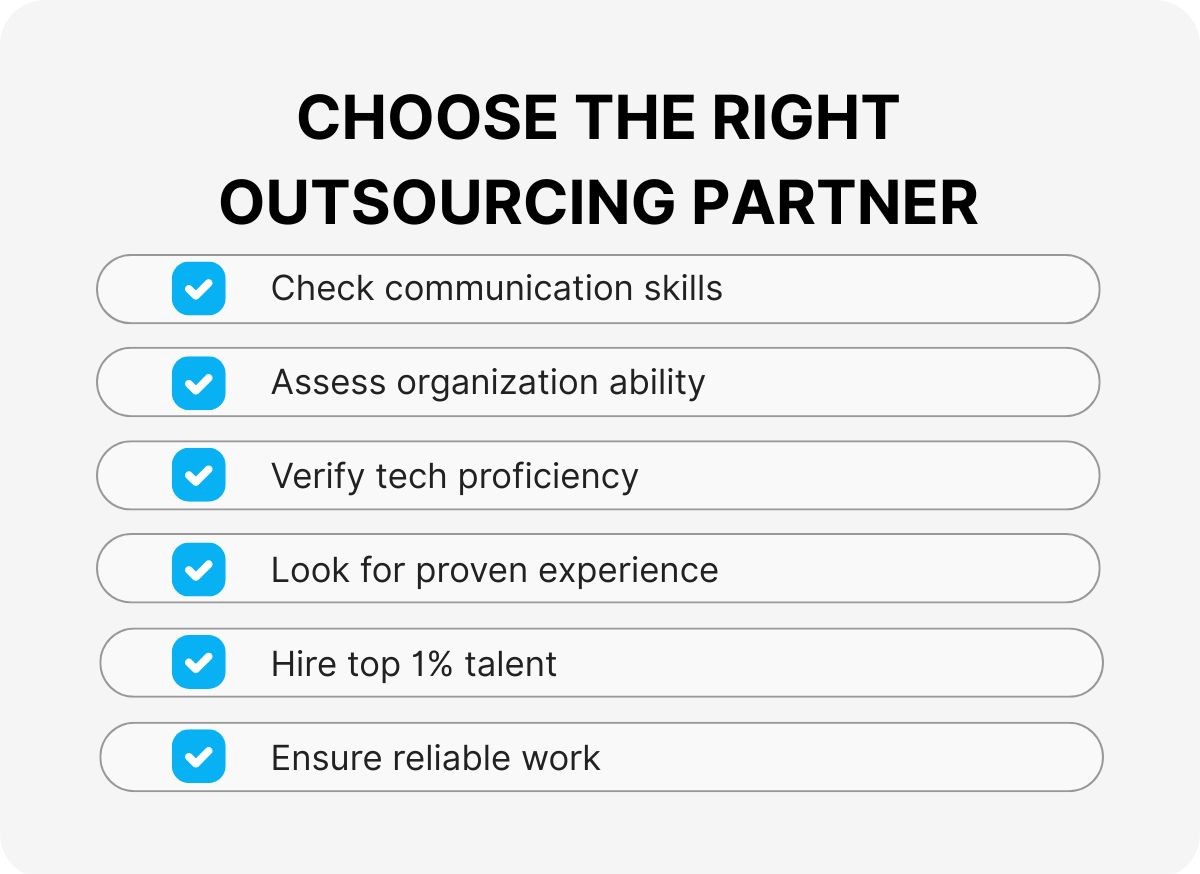 CHOOSE THE RIGHT OUTSOURCING PARTNER

Check communication skills

Assess organization ability

Verify tech proficiency

Look for proven experience

Hire top 1% talent

Ensure reliable work